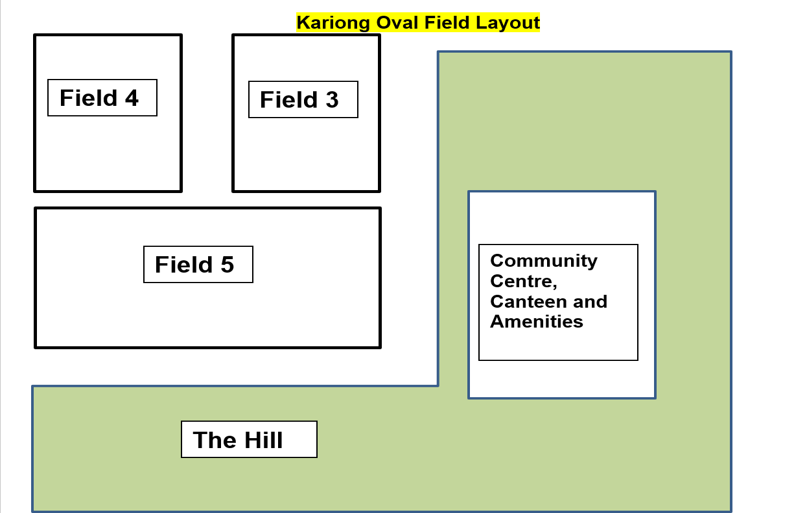 Kariong Oval Field Layout

Field 4

Field 3

Field 5

Community Centre, Canteen and Amenities

The Hill